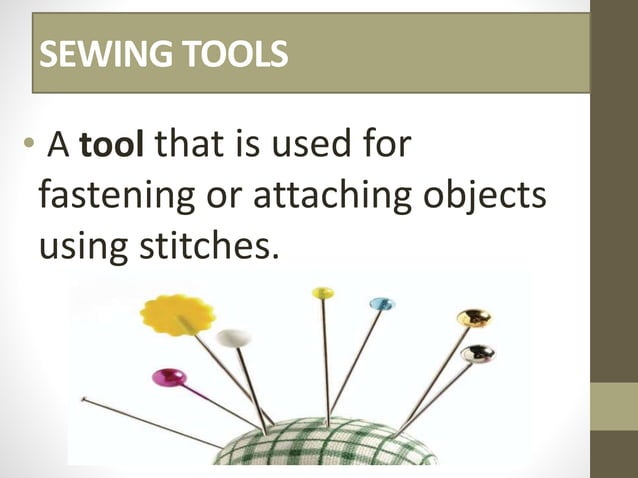 SEWING TOOLS

• A tool that is used for fastening or attaching objects using stitches.